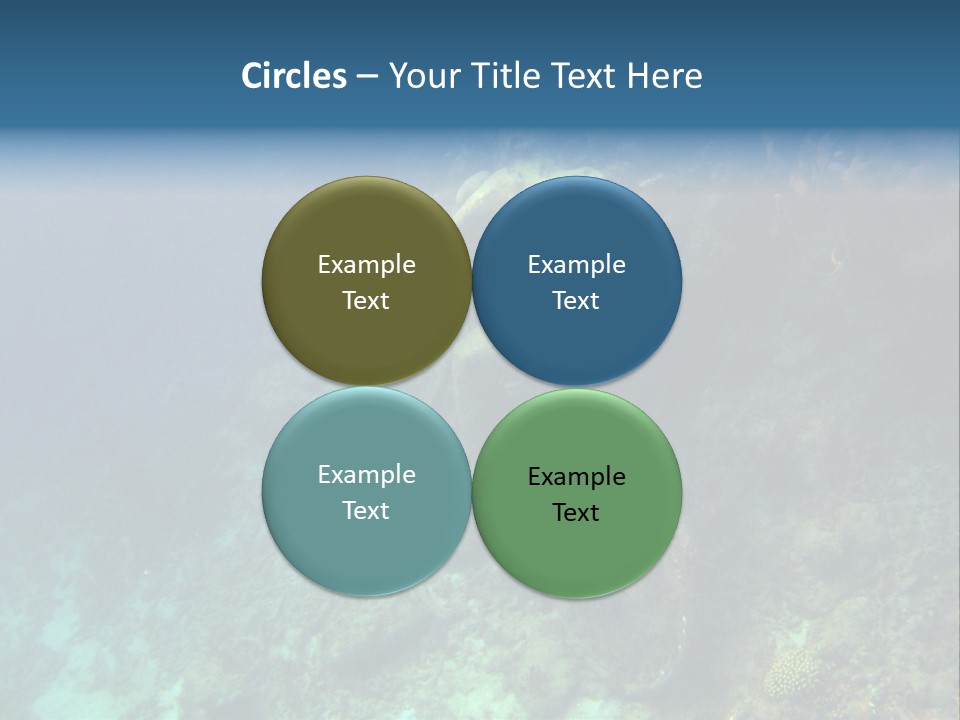 Circles – Your Title Text Here

Example Text

Example Text

Example Text

Example Text